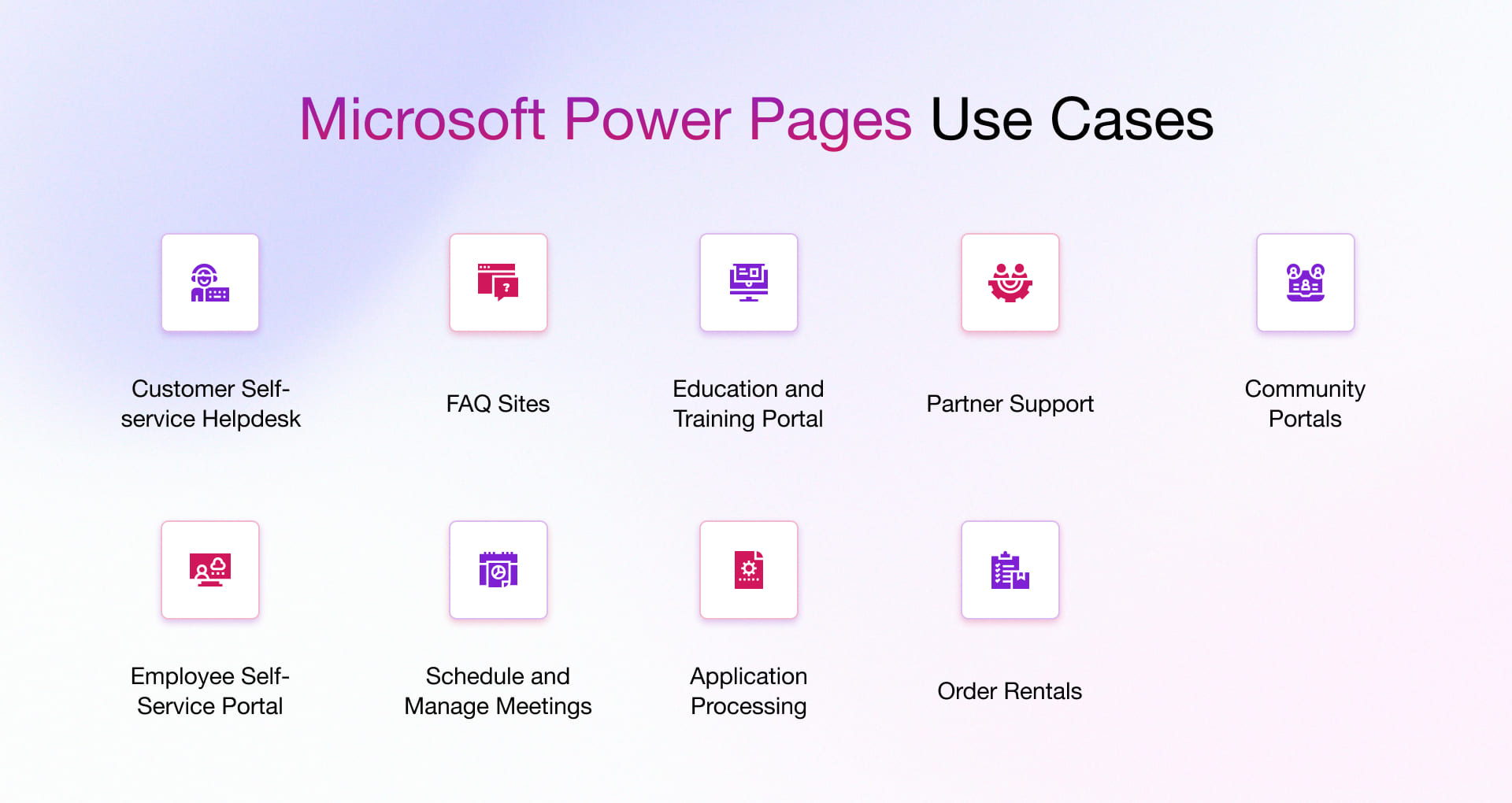 Microsoft Power Pages Use Cases

Customer Self-service Helpdesk

FAQ Sites

Education and Training Portal

Partner Support

Community Portals

Employee Self-Service Portal

Schedule and Manage Meetings

Application Processing

Order Rentals